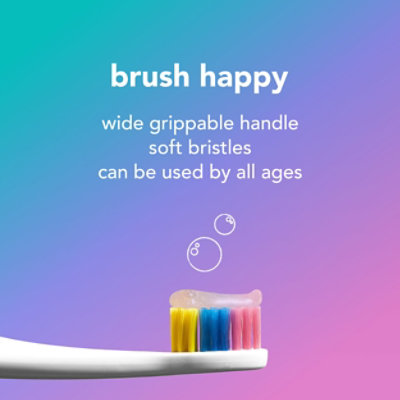 brush happy

wide grippable handle
soft bristles
can be used by all ages